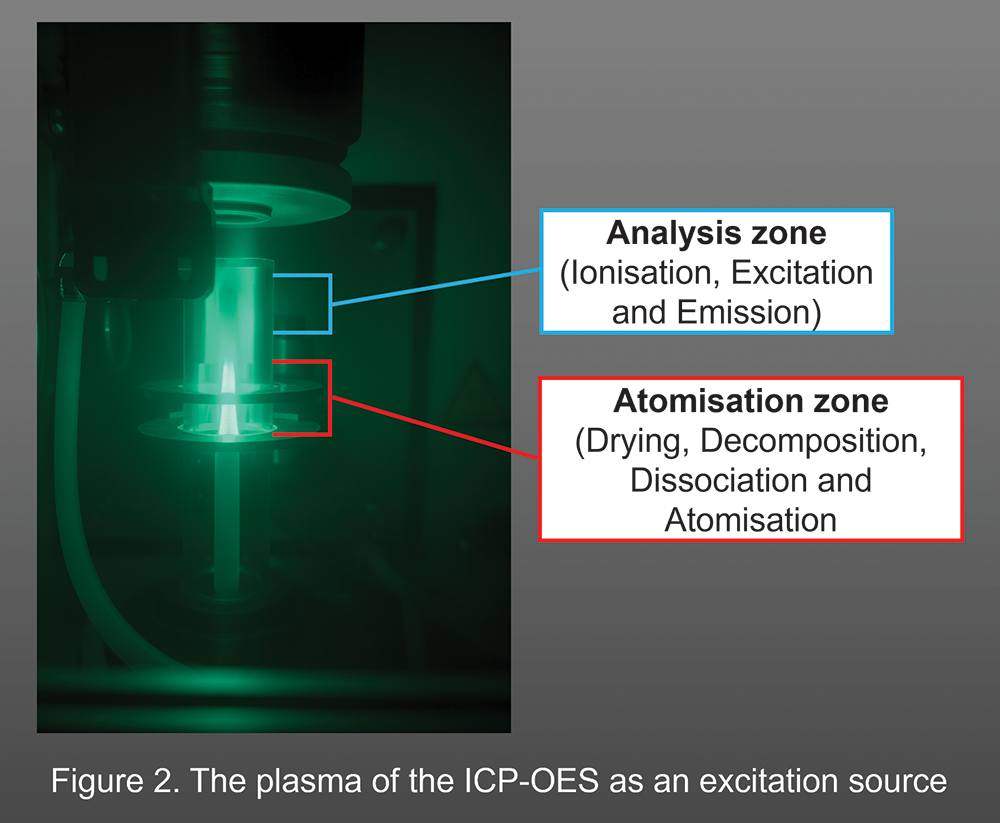 Analysis zone
(Ionisation, Excitation and Emission)

Atomisation zone
(Drying, Decomposition, Dissociation and Atomisation

Figure 2. The plasma of the ICP-OES as an excitation source